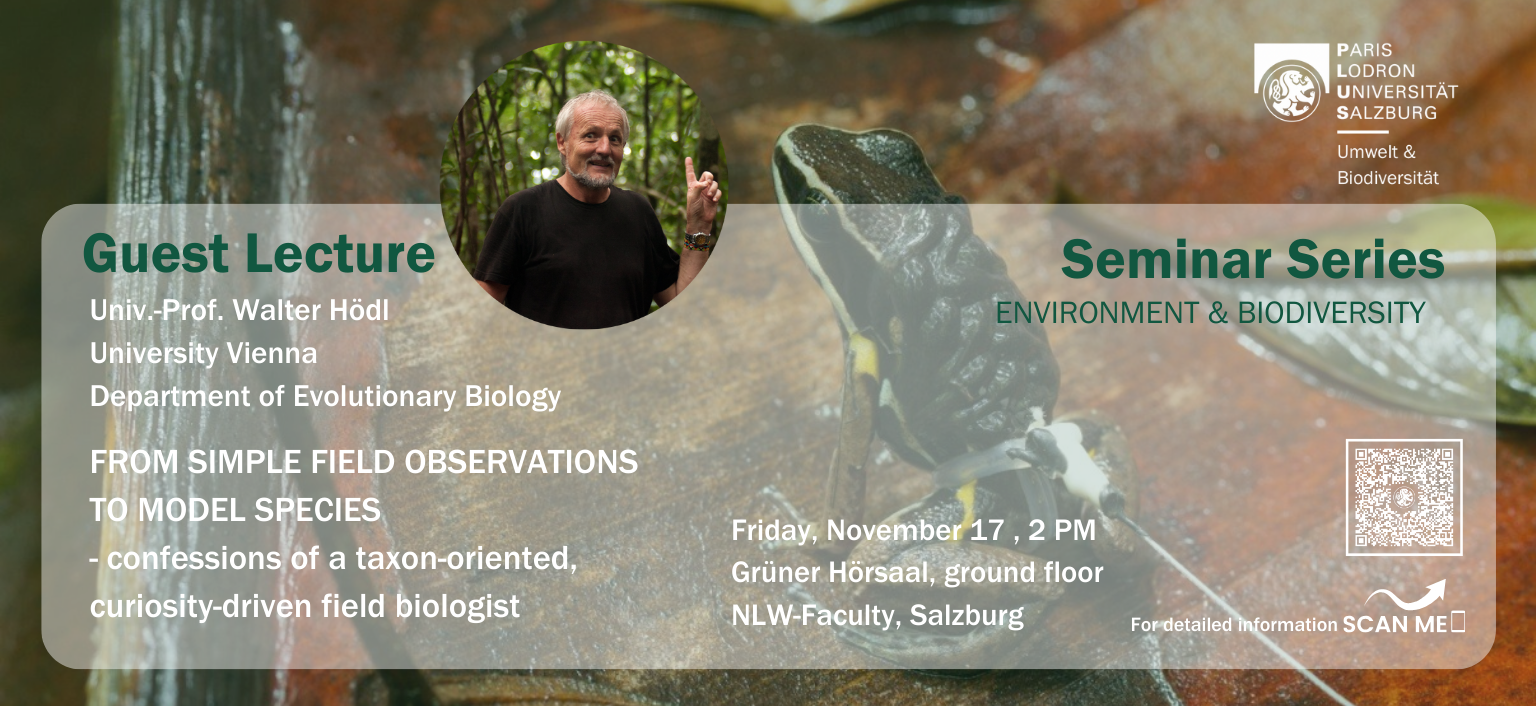 PARIS
LODRON
UNIVERSITÄT
SALZBURG

Umwelt & Biodiversität

Guest Lecture

Univ.-Prof. Walter Hödl
University Vienna
Department of Evolutionary Biology

FROM SIMPLE FIELD OBSERVATIONS TO MODEL SPECIES
- confessions of a taxon-oriented, curiosity-driven field biologist

Seminar Series
ENVIRONMENT & BIODIVERSITY

Friday, November 17 , 2 PM
Grüner Hörsaal, ground floor
NLW-Faculty, Salzburg

For detailed information SCAN ME